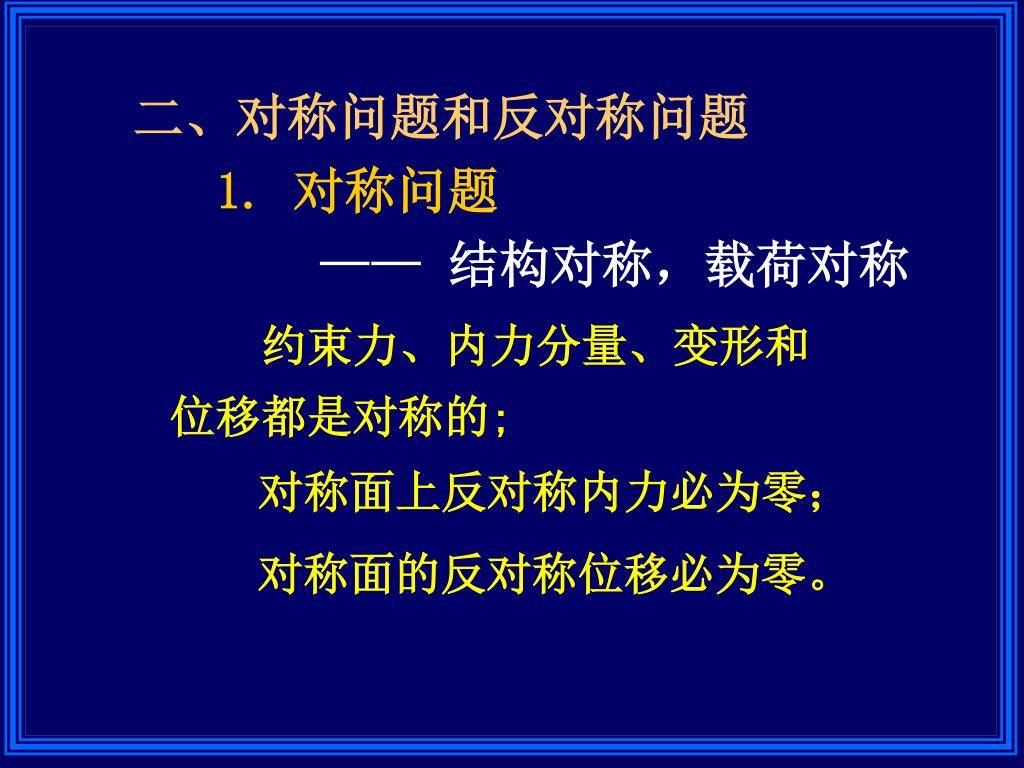 二、对称问题和反对称问题

1. 对称问题

—— 结构对称，载荷对称

约束力、内力分量、变形和位移都是对称的;

对称面上反对称内力必为零;

对称面的反对称位移必为零。